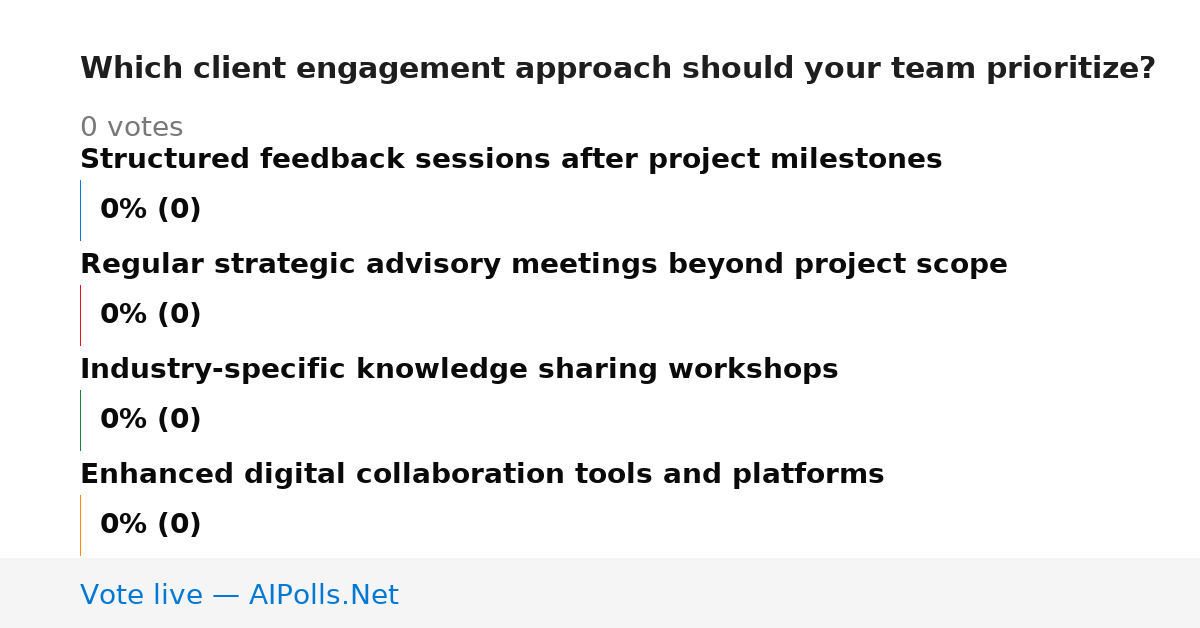 Which client engagement approach should your team prioritize?

0 votes

Structured feedback sessions after project milestones

0% (0)

Regular strategic advisory meetings beyond project scope

0% (0)

Industry-specific knowledge sharing workshops

0% (0)

Enhanced digital collaboration tools and platforms

0% (0)

Vote live — AIPolls.Net